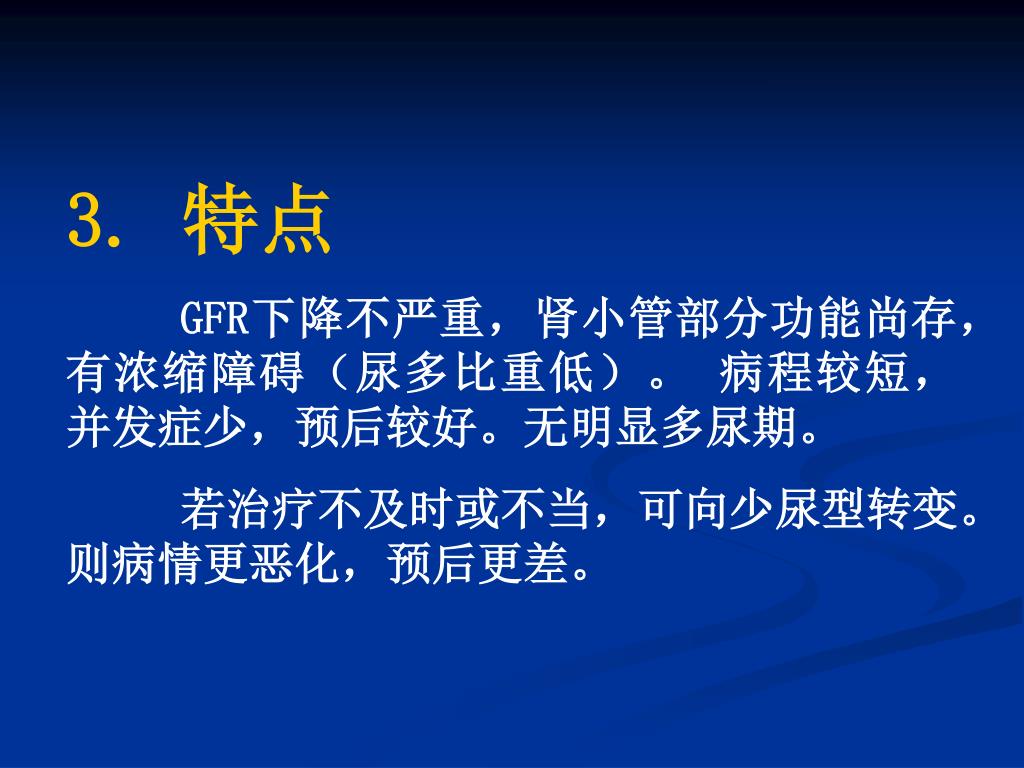 3. 特点

GFR下降不严重，肾小管部分功能尚存，有浓缩障碍（尿多比重低）。 病程较短，并发症少，预后较好。无明显多尿期。

若治疗不及时或不当，可向少尿型转变。则病情更恶化，预后更差。